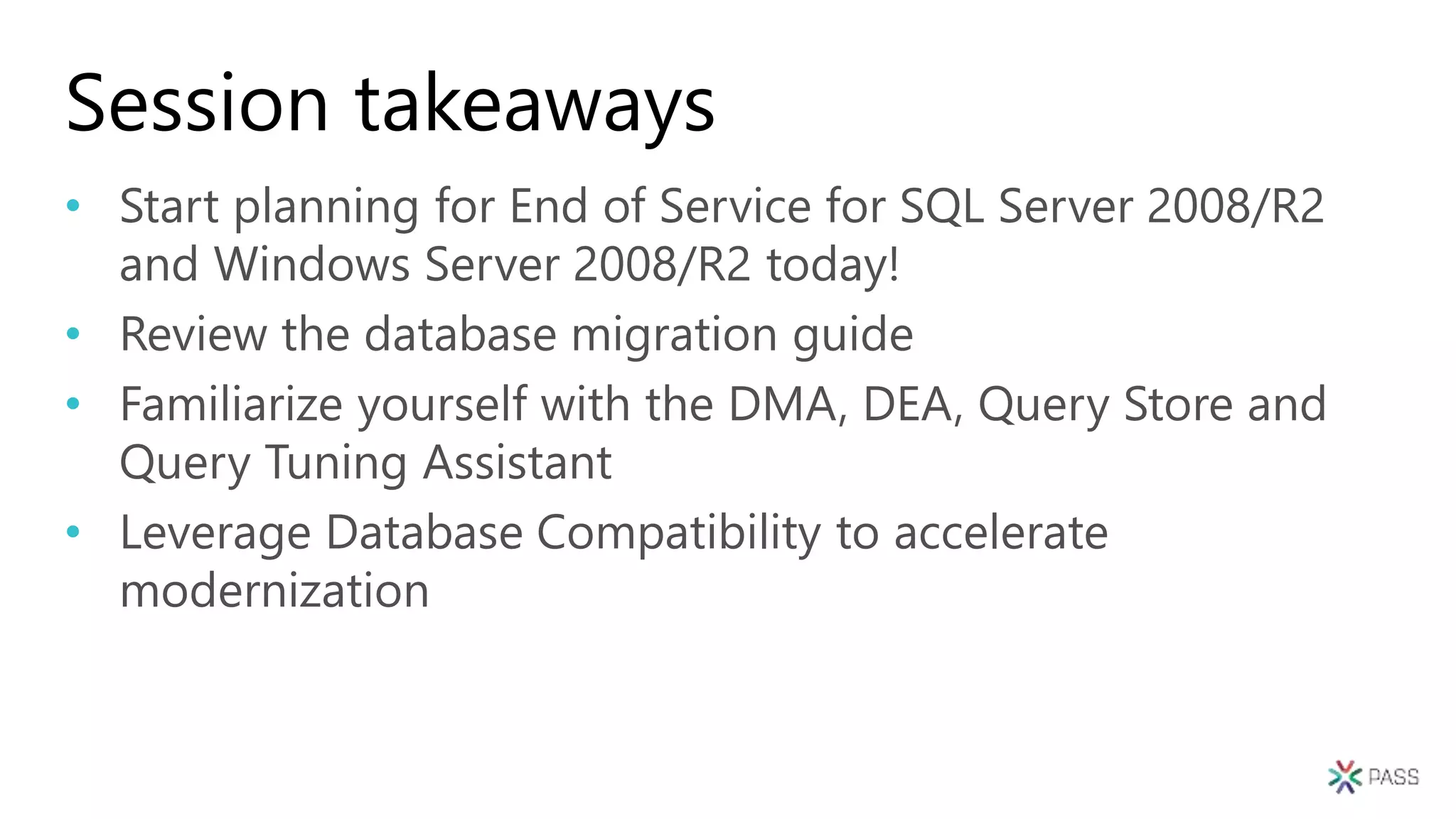 Session takeaways

• Start planning for End of Service for SQL Server 2008/R2 and Windows Server 2008/R2 today!
• Review the database migration guide
• Familiarize yourself with the DMA, DEA, Query Store and Query Tuning Assistant
• Leverage Database Compatibility to accelerate modernization

PASS